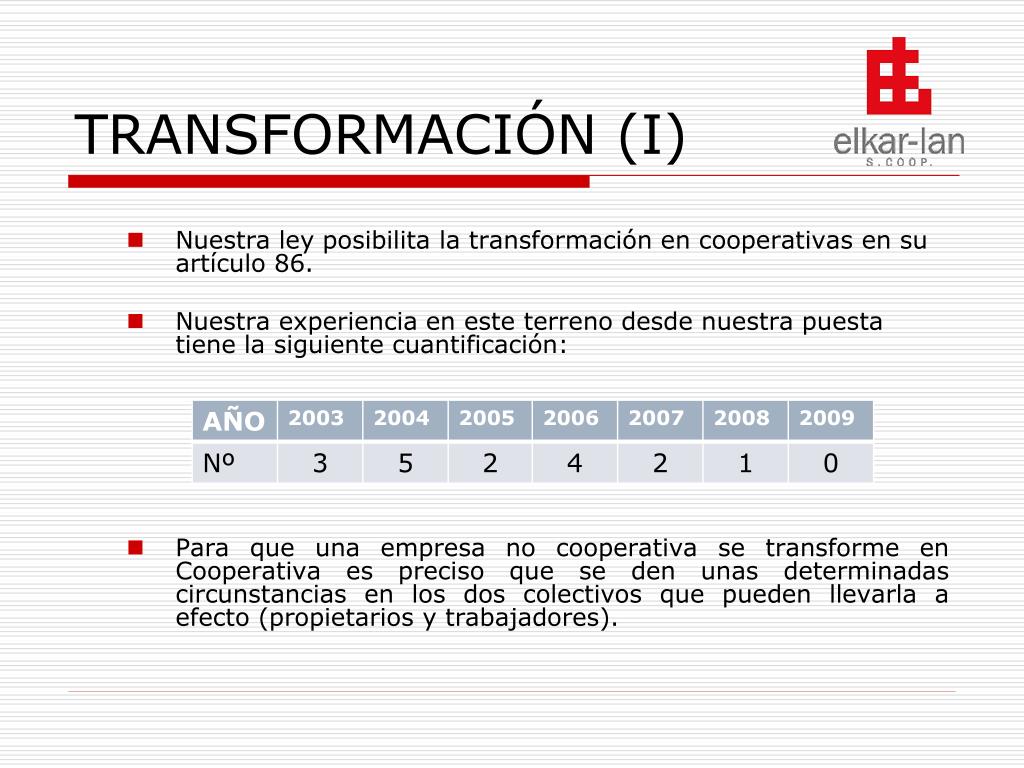 TRANSFORMACIÓN (I)

elkar-lan
S.COOP.

Nuestra ley posibilita la transformación en cooperativas en su artículo 86.

Nuestra experiencia en este terreno desde nuestra puesta tiene la siguiente cuantificación:

| AÑO | 2003 | 2004 | 2005 | 2006 | 2007 | 2008 | 2009 |
|---|---|---|---|---|---|---|---|
| Nº | 3 | 5 | 2 | 4 | 2 | 1 | 0 |

Para que una empresa no cooperativa se transforme en Cooperativa es preciso que se den unas determinadas circunstancias en los dos colectivos que pueden llevarla a efecto (propietarios y trabajadores).